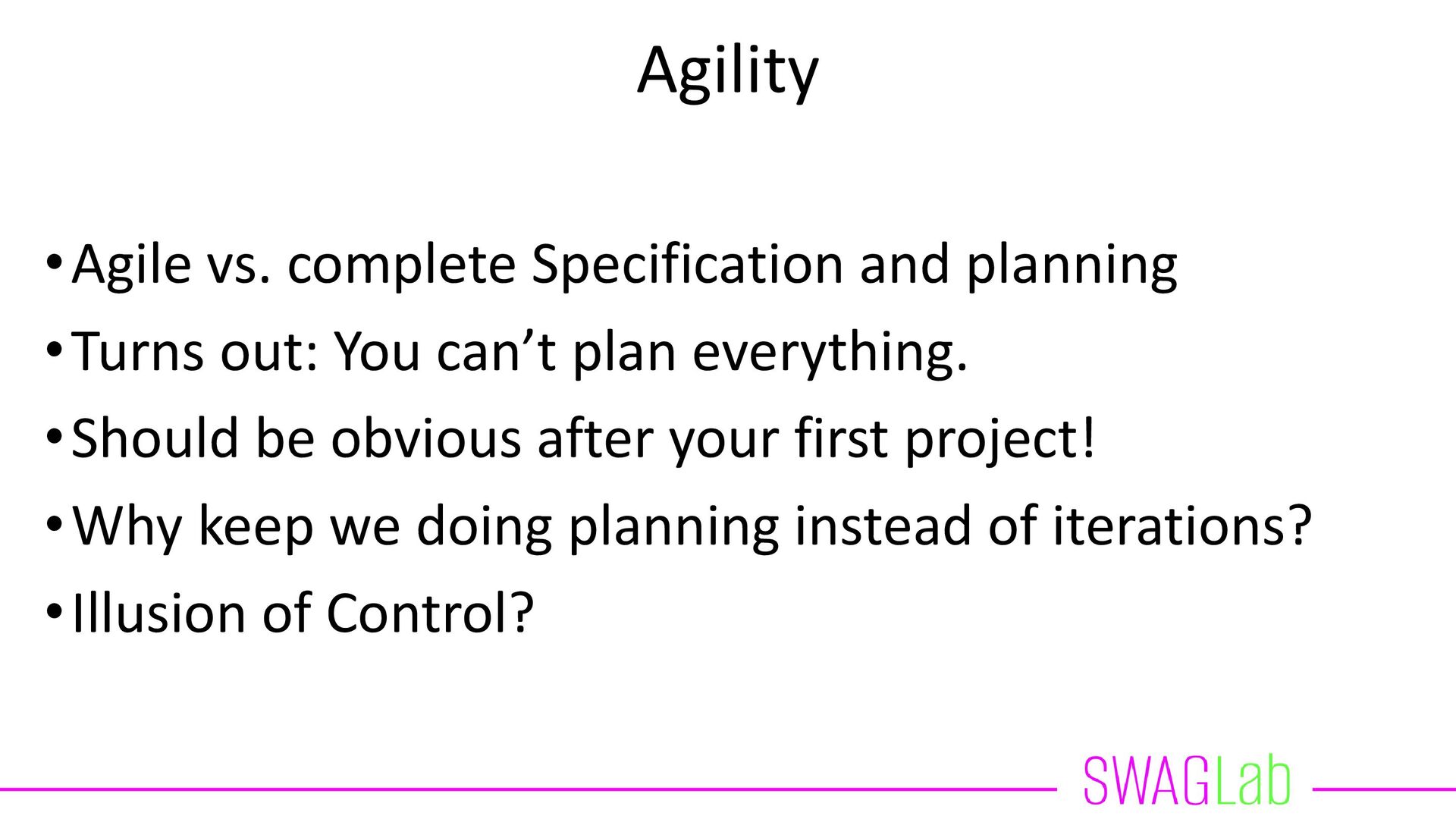 Agility

• Agile vs. complete Specification and planning
• Turns out: You can’t plan everything.
• Should be obvious after your first project!
• Why keep we doing planning instead of iterations?
• Illusion of Control?

SWAGLab